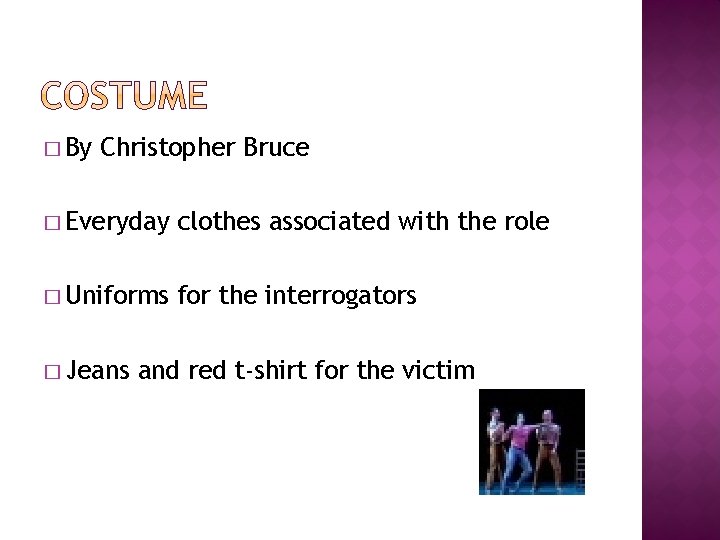 COSTUME

□ By Christopher Bruce

□ Everyday clothes associated with the role

□ Uniforms for the interrogators

□ Jeans and red t-shirt for the victim